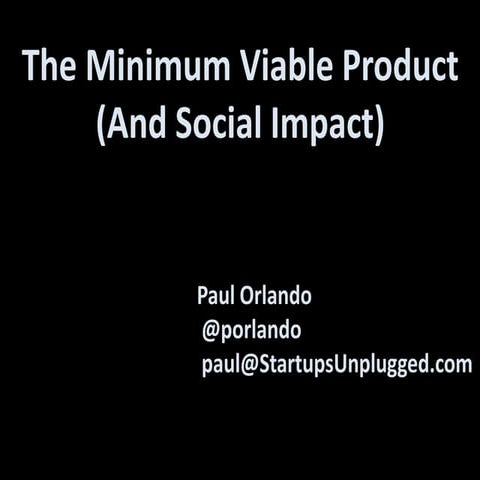 The Minimum Viable Product
(And Social Impact)

Paul Orlando
@porlando
paul@StartupsUnplugged.com